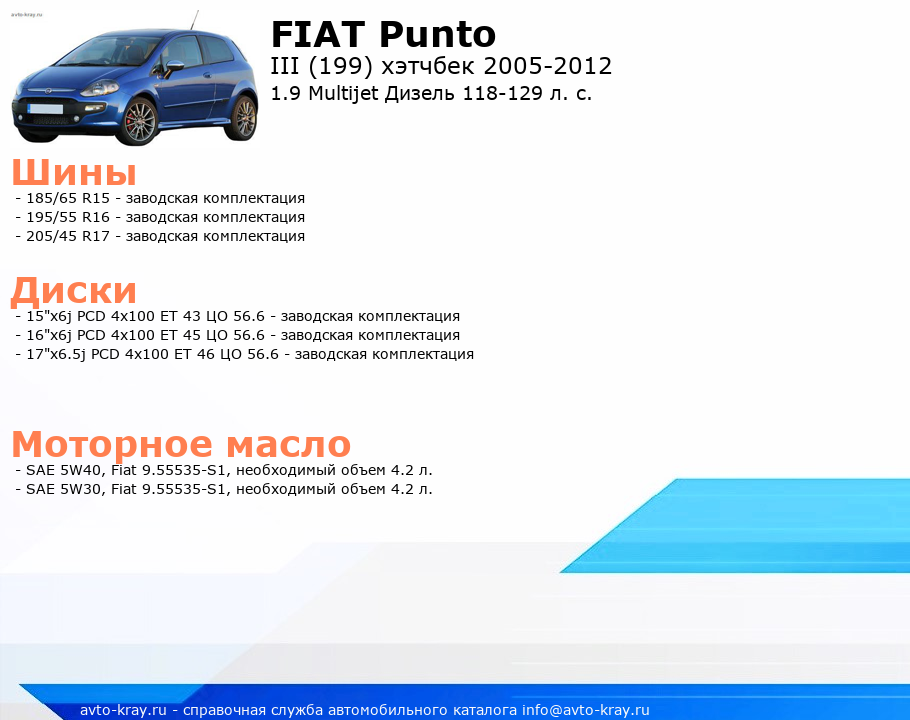 avto-kray.ru

FIAT Punto
III (199) хэтчбек 2005-2012
1.9 Multijet Дизель 118-129 л. с.

Шины
- 185/65 R15 - заводская комплектация
- 195/55 R16 - заводская комплектация
- 205/45 R17 - заводская комплектация

Диски
- 15"x6j PCD 4x100 ET 43 ЦО 56.6 - заводская комплектация
- 16"x6j PCD 4x100 ET 45 ЦО 56.6 - заводская комплектация
- 17"x6.5j PCD 4x100 ET 46 ЦО 56.6 - заводская комплектация

Моторное масло
- SAE 5W40, Fiat 9.55535-S1, необходимый объем 4.2 л.
- SAE 5W30, Fiat 9.55535-S1, необходимый объем 4.2 л.

avto-kray.ru - справочная служба автомобильного каталога info@avto-kray.ru